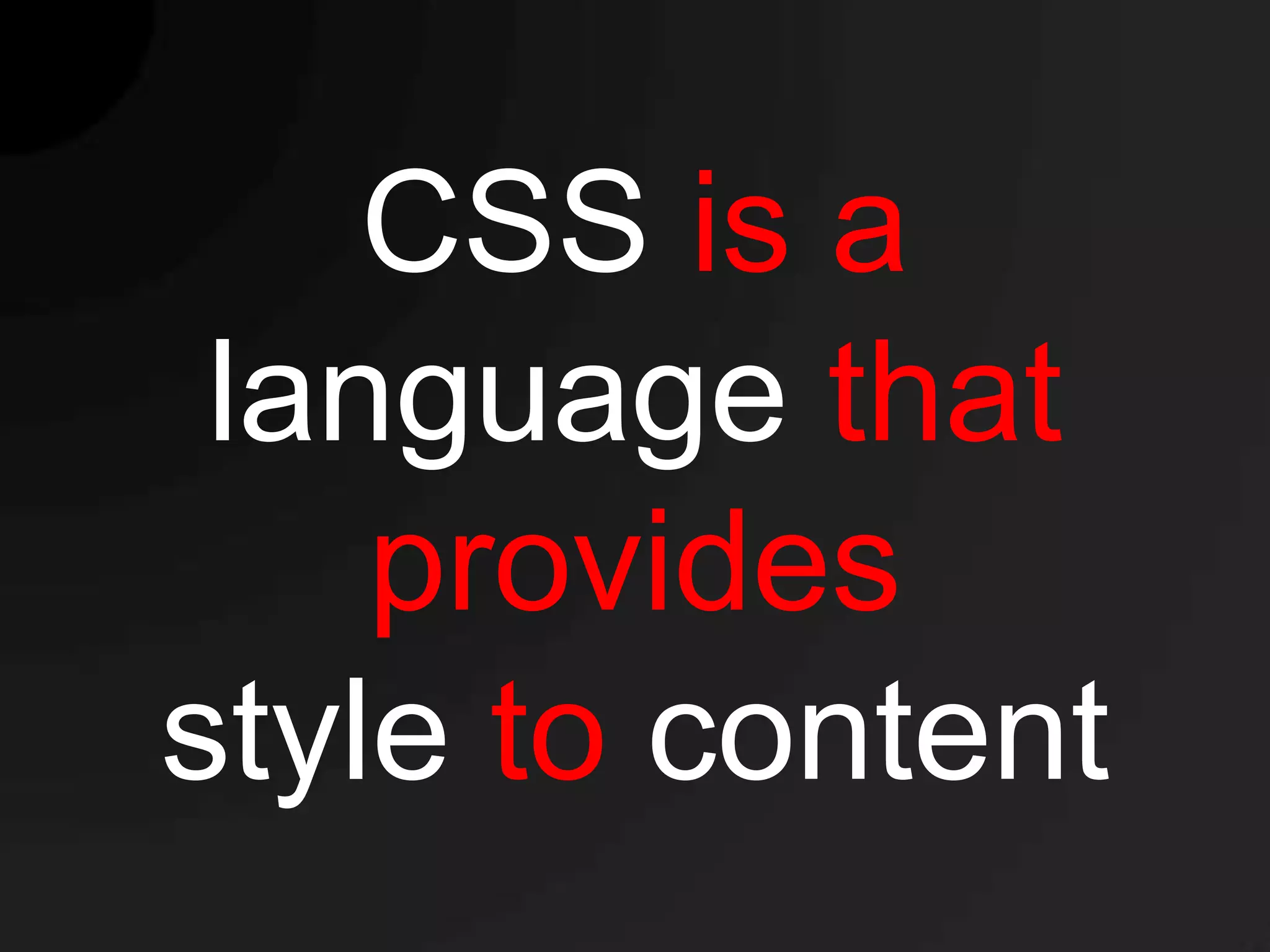 CSS is a language that provides style to content